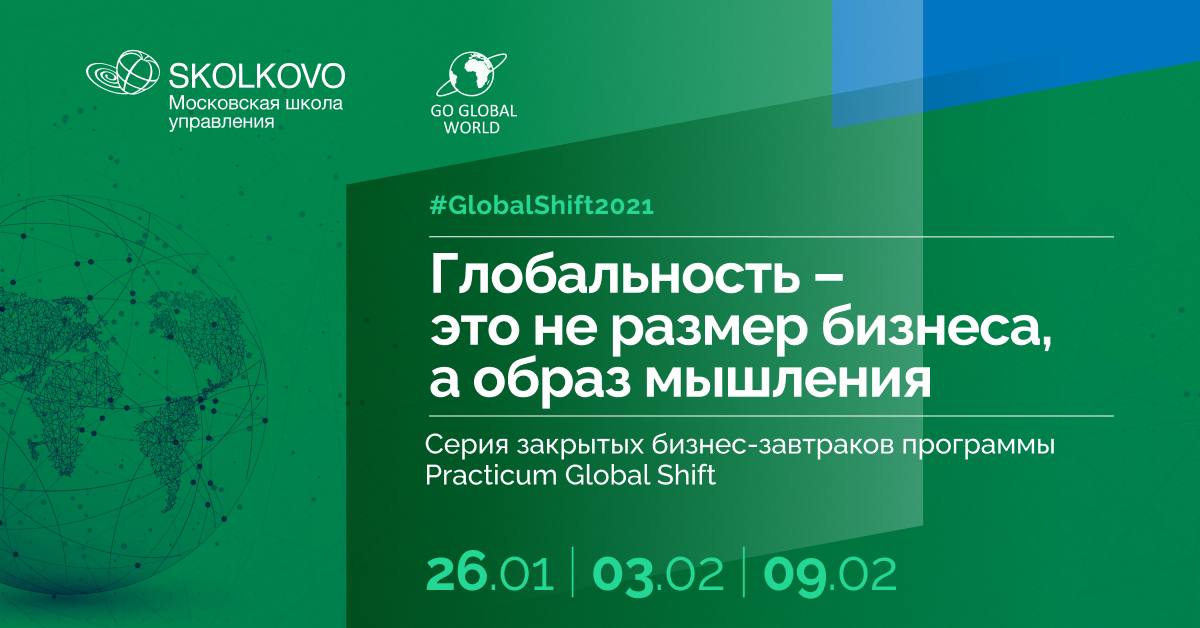 SKOLKOVO
Московская школа управления

GO GLOBAL WORLD

#GlobalShift2021

Глобальность – это не размер бизнеса, а образ мышления

Серия закрытых бизнес-завтраков программы Practicum Global Shift

26.01 | 03.02 | 09.02